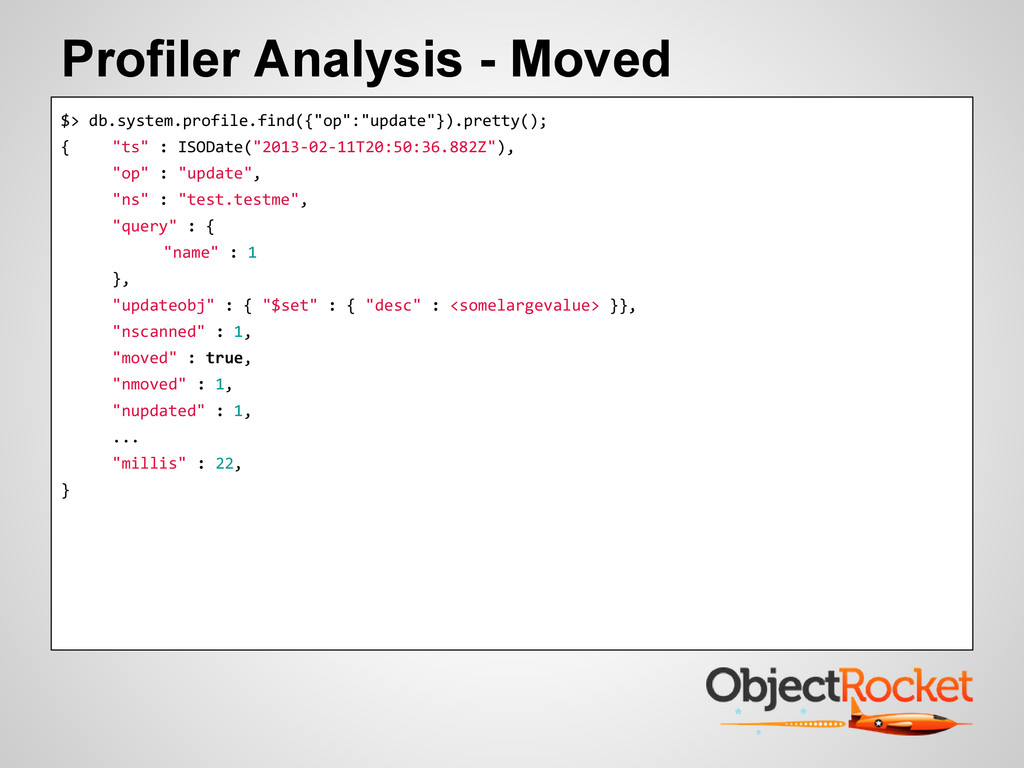 Profiler Analysis - Moved

$> db.system.profile.find({"op":"update"}).pretty();
{ "ts" : ISODate("2013-02-11T20:50:36.882Z"),
"op" : "update",
"ns" : "test.testme",
"query" : {
"name" : 1
},
"updateobj" : { "$set" : { "desc" : <somelargevalue> }},
"nscanned" : 1,
"moved" : true,
"nmoved" : 1,
"nupdated" : 1,
...
"millis" : 22,
}

ObjectRocket